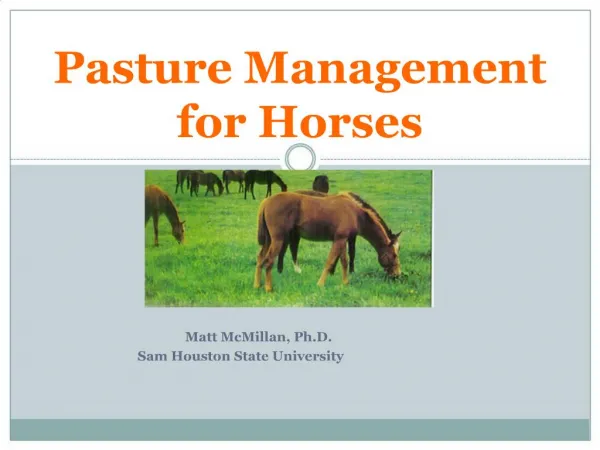 Pasture Management for Horses

Matt McMillan, Ph.D.
Sam Houston State University